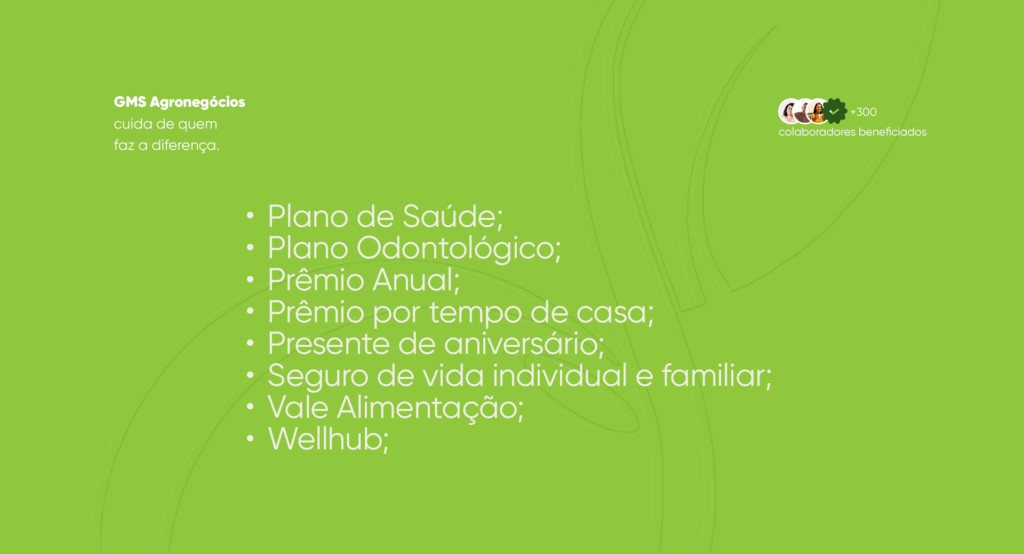 GMS Agronegócios
cuida de quem
faz a diferença.

+300
colaboradores beneficiados

• Plano de Saúde;
• Plano Odontológico;
• Prêmio Anual;
• Prêmio por tempo de casa;
• Presente de aniversário;
• Seguro de vida individual e familiar;
• Vale Alimentação;
• Wellhub;